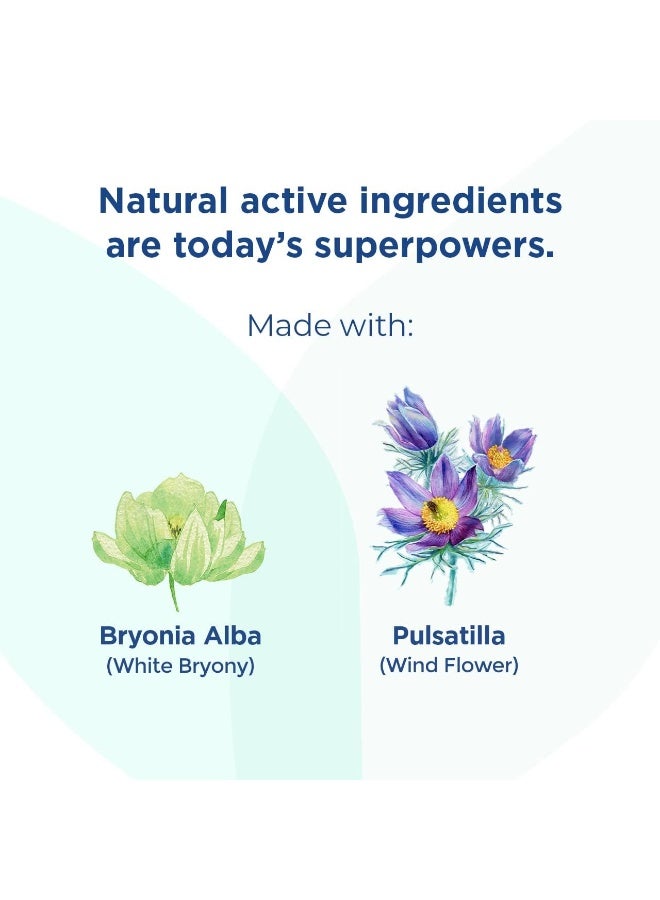 Natural active ingredients are today's superpowers.

Made with:

Bryonia Alba
(White Bryony)

Pulsatilla
(Wind Flower)